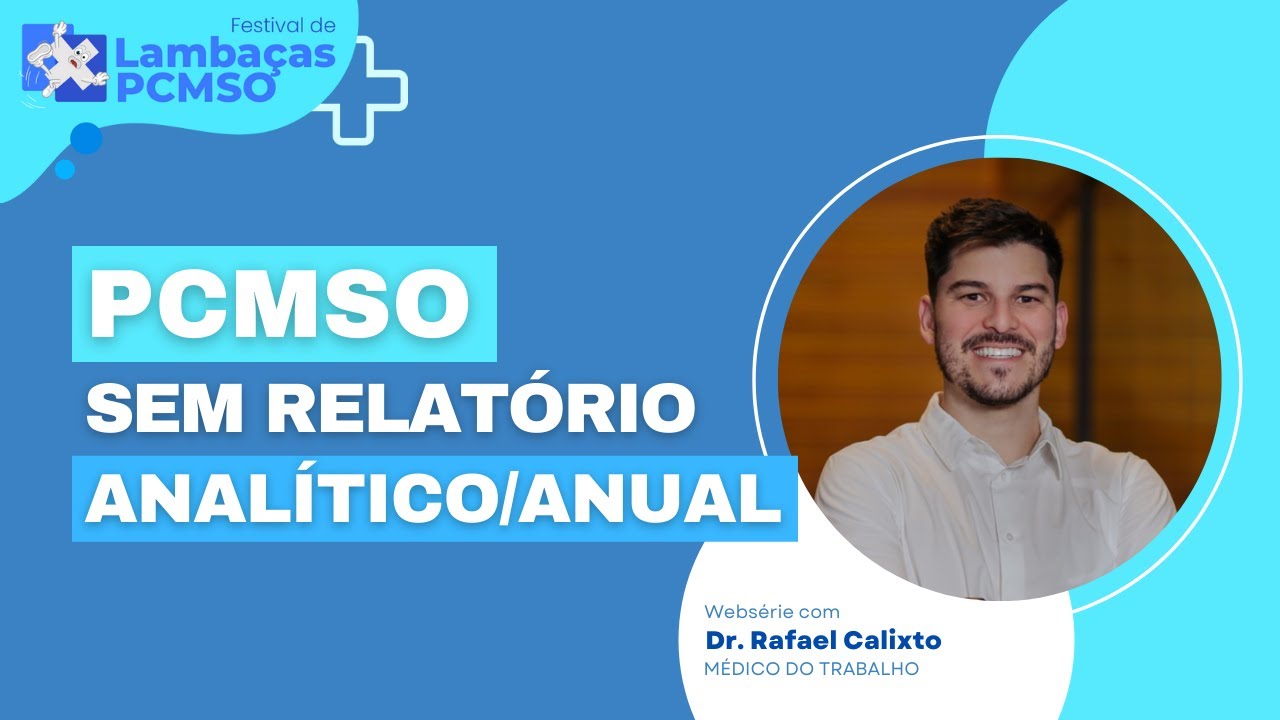 Festival de
Lambaças
PCMSO

PCMSO
SEM RELATÓRIO
ANALÍTICO/ANUAL

Websérie com
Dr. Rafael Calixto
MÉDICO DO TRABALHO